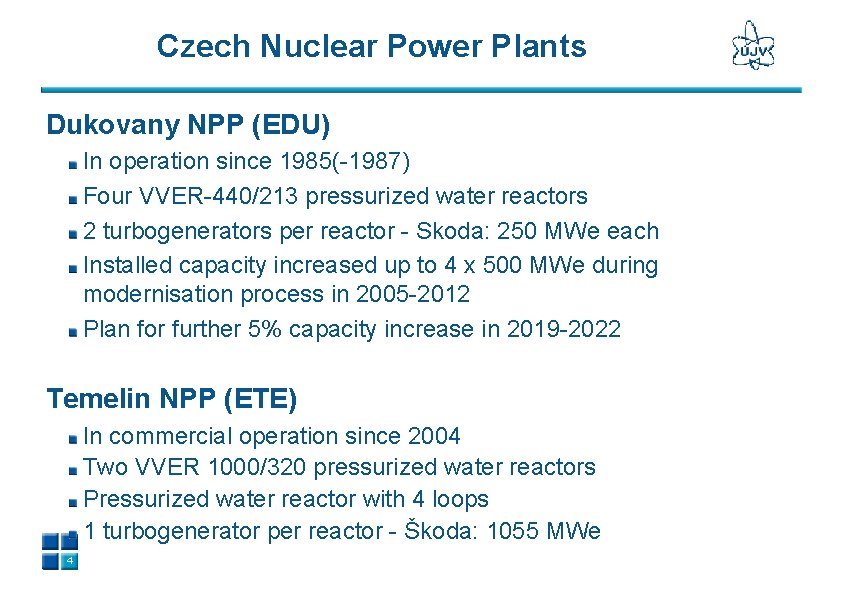 Czech Nuclear Power Plants

ÚJV

Dukovany NPP (EDU)

In operation since 1985(-1987)

Four VVER-440/213 pressurized water reactors

2 turbogenerators per reactor - Skoda: 250 MWe each

Installed capacity increased up to 4 x 500 MWe during modernisation process in 2005-2012

Plan for further 5% capacity increase in 2019-2022

Temelin NPP (ETE)

In commercial operation since 2004

Two VVER 1000/320 pressurized water reactors

Pressurized water reactor with 4 loops

1 turbogenerator per reactor - Škoda: 1055 MWe

4